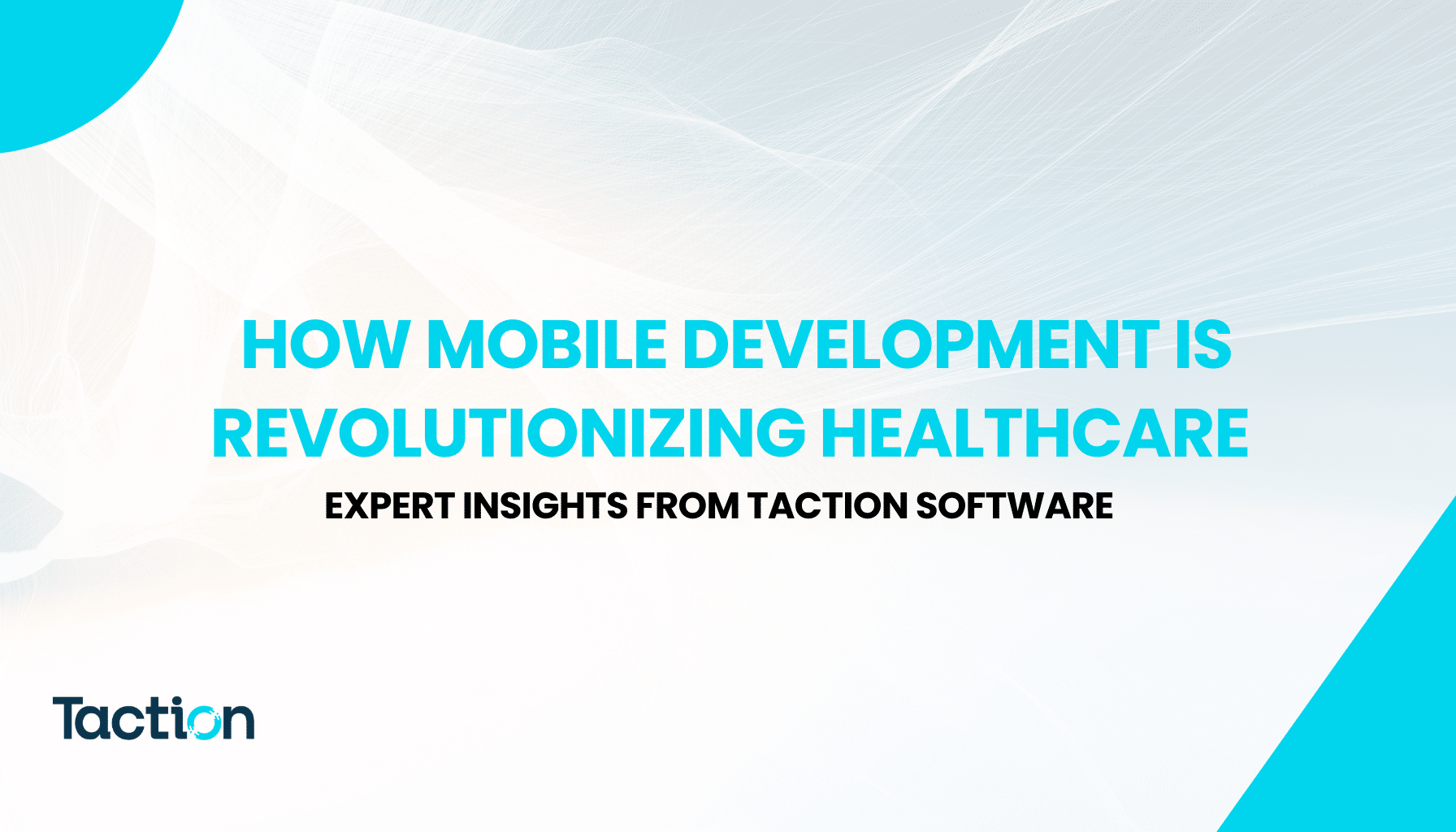 HOW MOBILE DEVELOPMENT IS REVOLUTIONIZING HEALTHCARE

EXPERT INSIGHTS FROM TACTION SOFTWARE

Taction